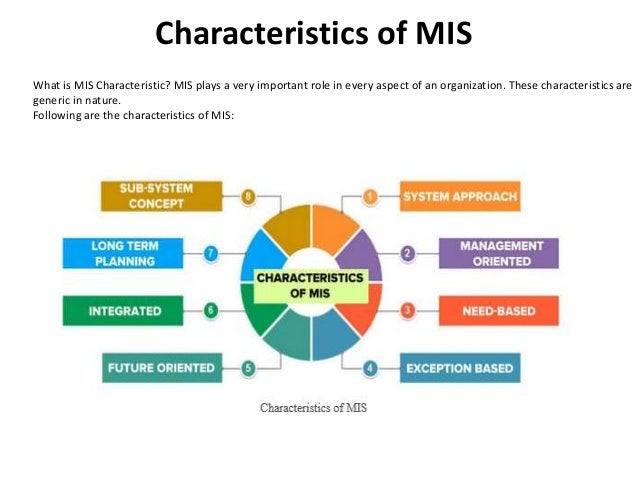 Characteristics of MIS

What is MIS Characteristic? MIS plays a very important role in every aspect of an organization. These characteristics are generic in nature.
Following are the characteristics of MIS:

CHARACTERISTICS OF MIS

1 SYSTEM APPROACH

2 MANAGEMENT ORIENTED

3 NEED-BASED

4 EXCEPTION BASED

5 FUTURE ORIENTED

6 INTEGRATED

7 LONG TERM PLANNING

8 SUB-SYSTEM CONCEPT

Characteristics of MIS